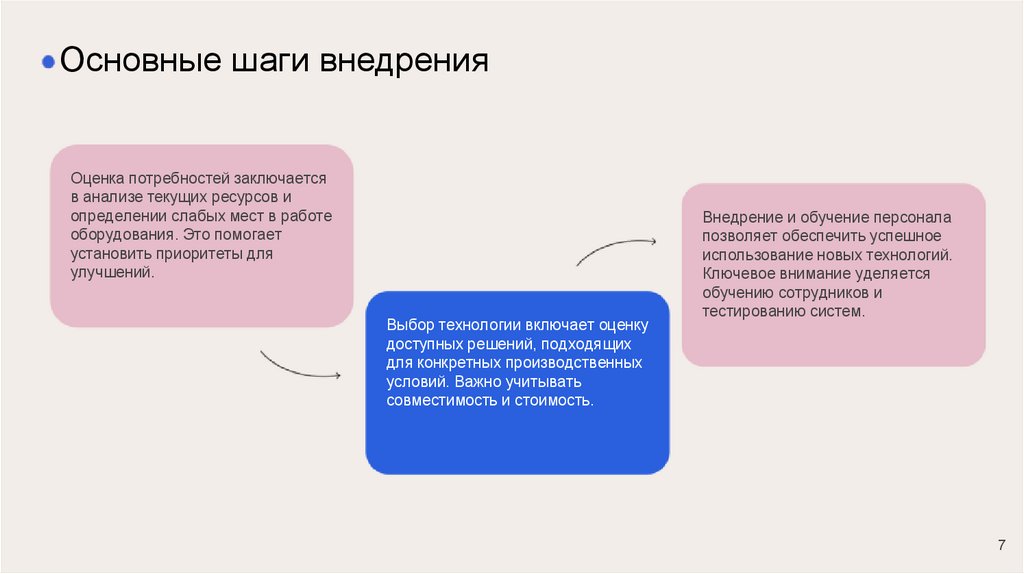 Основные шаги внедрения

Оценка потребностей заключается в анализе текущих ресурсов и определении слабых мест в работе оборудования. Это помогает установить приоритеты для улучшений.

Выбор технологии включает оценку доступных решений, подходящих для конкретных производственных условий. Важно учитывать совместимость и стоимость.

Внедрение и обучение персонала позволяет обеспечить успешное использование новых технологий. Ключевое внимание уделяется обучению сотрудников и тестированию систем.

7